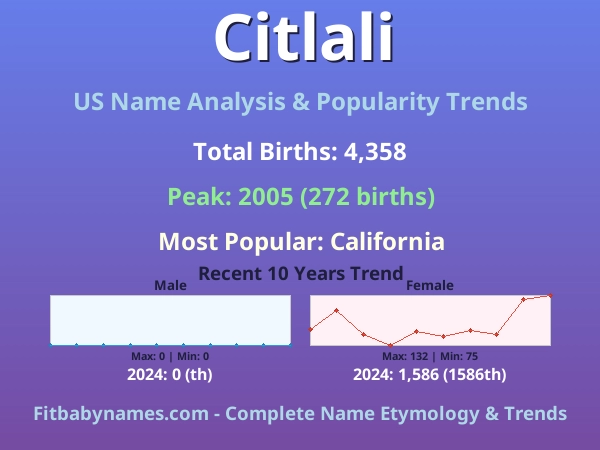 Citlali

US Name Analysis & Popularity Trends

Total Births: 4,358

Peak: 2005 (272 births)

Most Popular: California

Recent 10 Years Trend

Male

Max: 0 | Min: 0

2024: 0 (th)

Female

Max: 132 | Min: 75

2024: 1,586 (1586th)

Fitbabynames.com - Complete Name Etymology & Trends